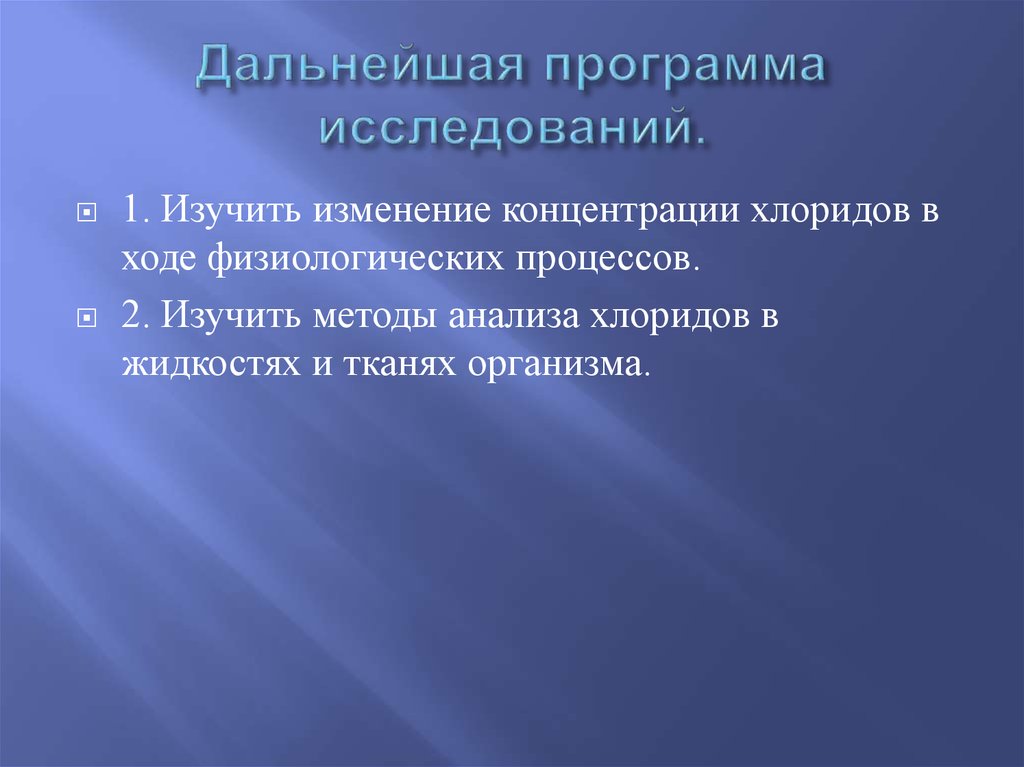 Дальнейшая программа исследований.

1. Изучить изменение концентрации хлоридов в ходе физиологических процессов.

2. Изучить методы анализа хлоридов в жидкостях и тканях организма.